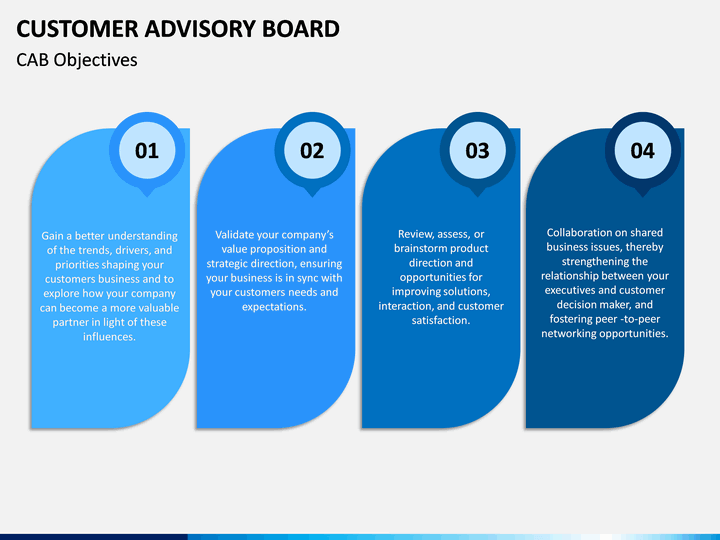 CUSTOMER ADVISORY BOARD

CAB Objectives

01

Gain a better understanding of the trends, drivers, and priorities shaping your customers business and to explore how your company can become a more valuable partner in light of these influences.

02

Validate your company's value proposition and strategic direction, ensuring your business is in sync with your customers needs and expectations.

03

Review, assess, or brainstorm product direction and opportunities for improving solutions, interaction, and customer satisfaction.

04

Collaboration on shared business issues, thereby strengthening the relationship between your executives and customer decision maker, and fostering peer -to-peer networking opportunities.